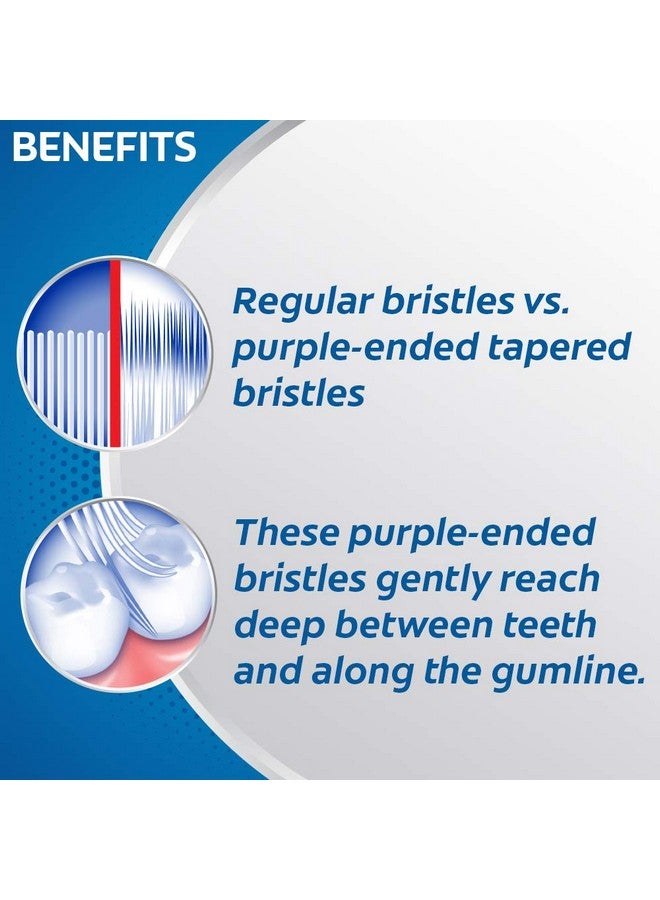 BENEFITS

Regular bristles vs. purple-ended tapered bristles

These purple-ended bristles gently reach deep between teeth and along the gumline.